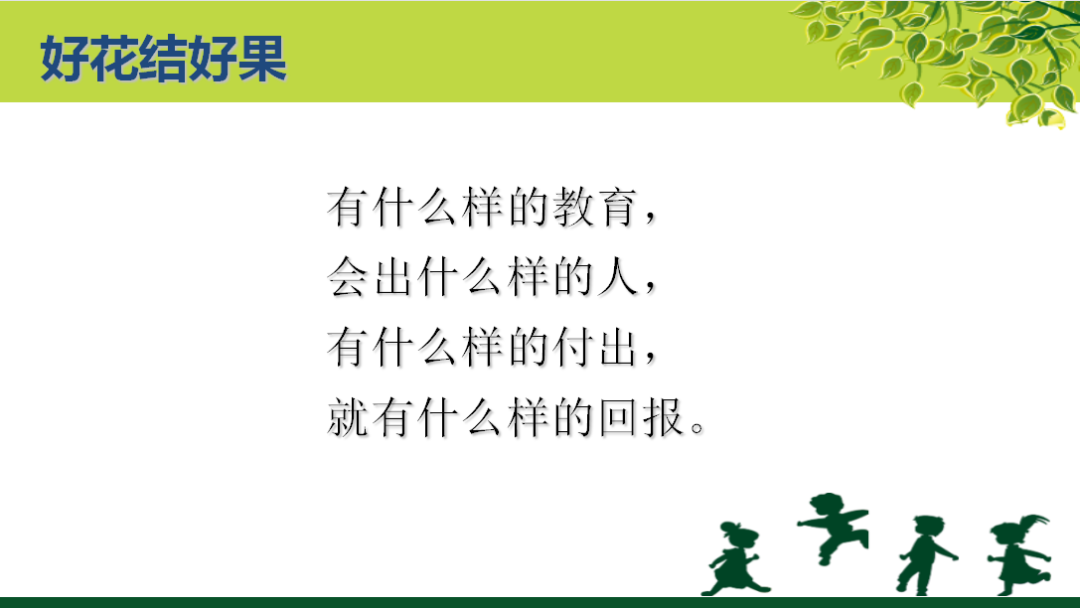 好花结好果

有什么样的教育，
会出什么样的人，
有什么样的付出，
就有什么样的回报。